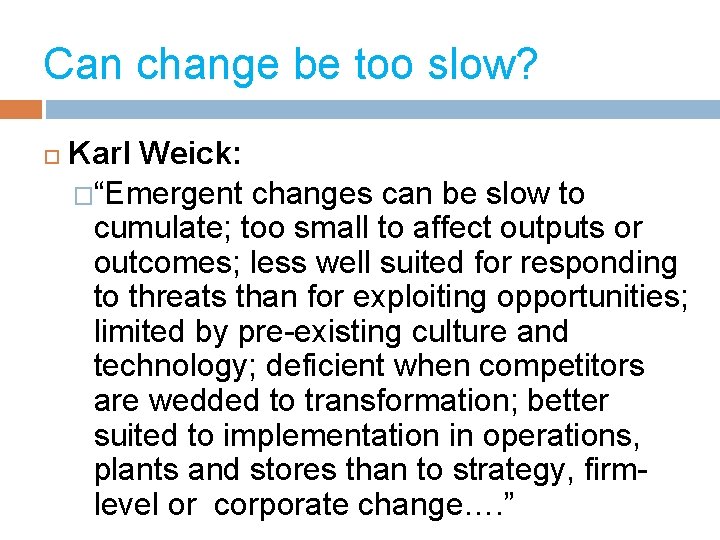 Can change be too slow?

Karl Weick:

“Emergent changes can be slow to cumulate; too small to affect outputs or outcomes; less well suited for responding to threats than for exploiting opportunities; limited by pre-existing culture and technology; deficient when competitors are wedded to transformation; better suited to implementation in operations, plants and stores than to strategy, firm-level or corporate change….”